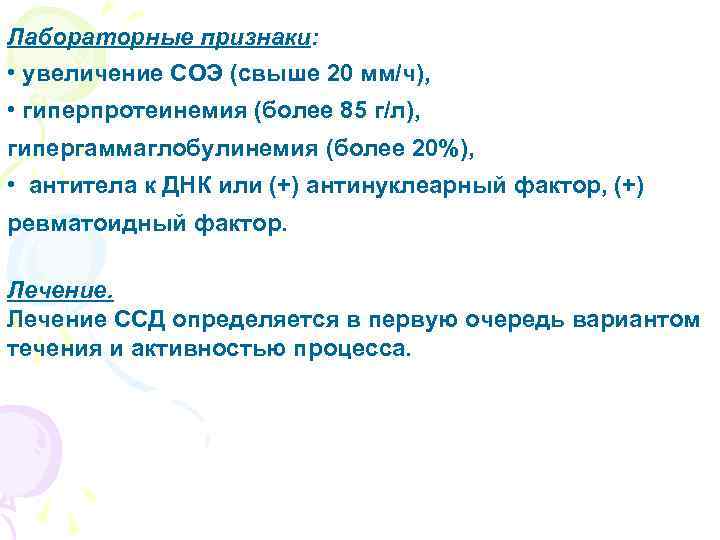 Лабораторные признаки:
• увеличение СОЭ (свыше 20 мм/ч),
• гиперпротеинемия (более 85 г/л),
гипергаммаглобулинемия (более 20%),
• антитела к ДНК или (+) антинуклеарный фактор, (+) ревматоидный фактор.

Лечение.
Лечение ССД определяется в первую очередь вариантом течения и активностью процесса.